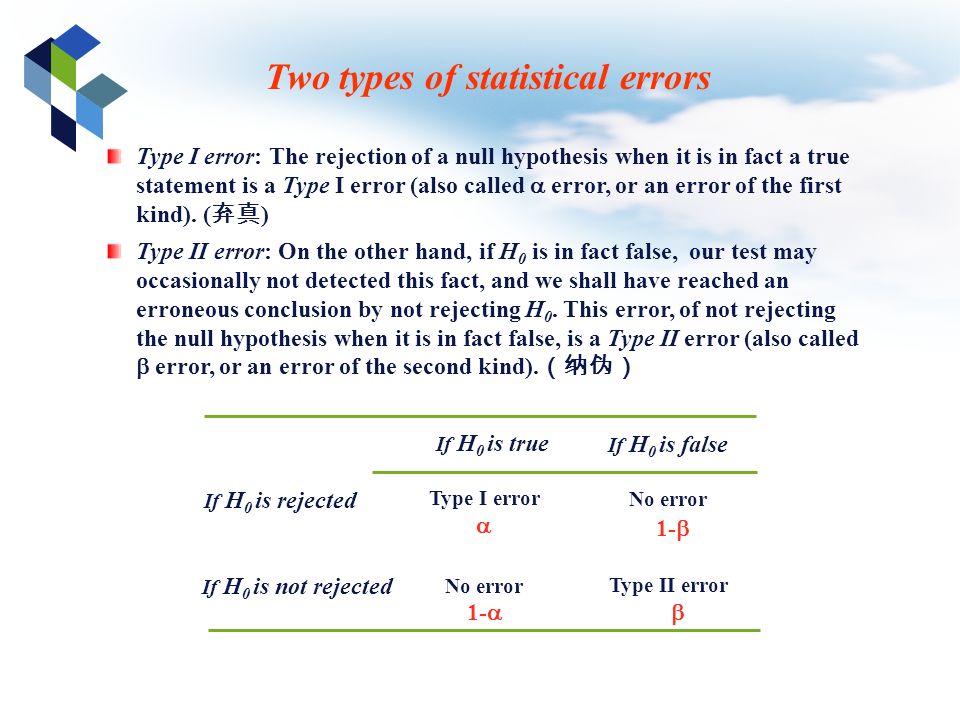 Two types of statistical errors

Type I error: The rejection of a null hypothesis when it is in fact a true statement is a Type I error (also called $\alpha$ error, or an error of the first kind). (弃真)

Type II error: On the other hand, if $H_0$ is in fact false, our test may occasionally not detected this fact, and we shall have reached an erroneous conclusion by not rejecting $H_0$. This error, of not rejecting the null hypothesis when it is in fact false, is a Type II error (also called $\beta$ error, or an error of the second kind). （纳伪）

| | If $H_0$ is true | If $H_0$ is false |
|---|---|---|
| If $H_0$ is rejected | Type I error $\alpha$ | No error $1-\beta$ |
| If $H_0$ is not rejected | No error $1-\alpha$ | Type II error $\beta$ |